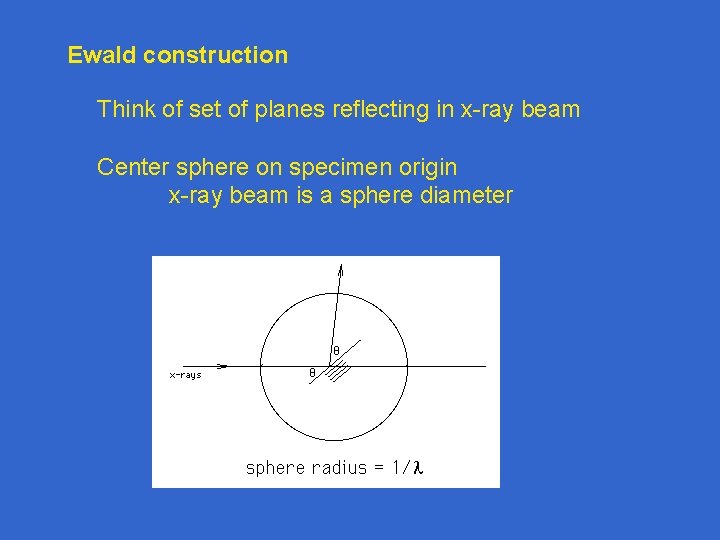 Ewald construction

Think of set of planes reflecting in x-ray beam

Center sphere on specimen origin
x-ray beam is a sphere diameter

x-rays

$\theta$

$\theta$

sphere radius = $1/\lambda$